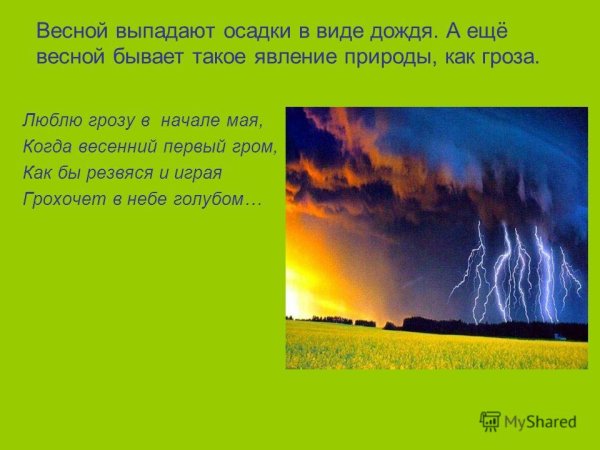 Весной выпадают осадки в виде дождя. А ещё весной бывает такое явление природы, как гроза.

Люблю грозу в начале мая,
Когда весенний первый гром,
Как бы резвяся и играя
Грохочет в небе голубом…

MyShared